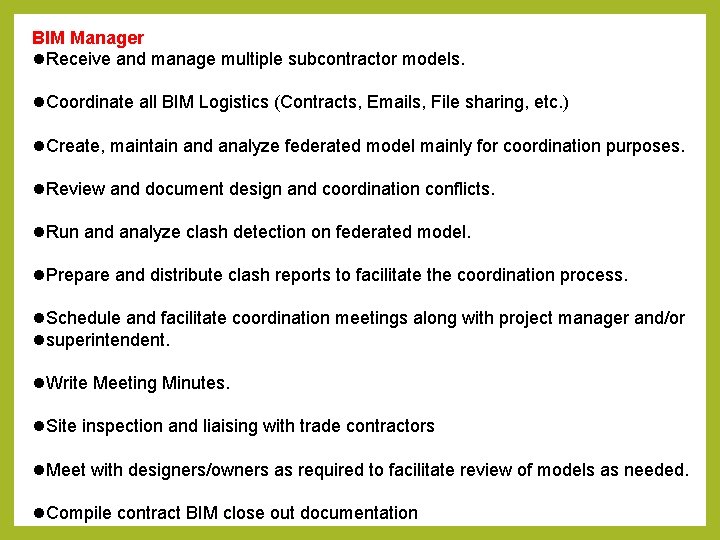 BIM Manager
●Receive and manage multiple subcontractor models.

●Coordinate all BIM Logistics (Contracts, Emails, File sharing, etc.)

●Create, maintain and analyze federated model mainly for coordination purposes.

●Review and document design and coordination conflicts.

●Run and analyze clash detection on federated model.

●Prepare and distribute clash reports to facilitate the coordination process.

●Schedule and facilitate coordination meetings along with project manager and/or
●superintendent.

●Write Meeting Minutes.

●Site inspection and liaising with trade contractors

●Meet with designers/owners as required to facilitate review of models as needed.

●Compile contract BIM close out documentation